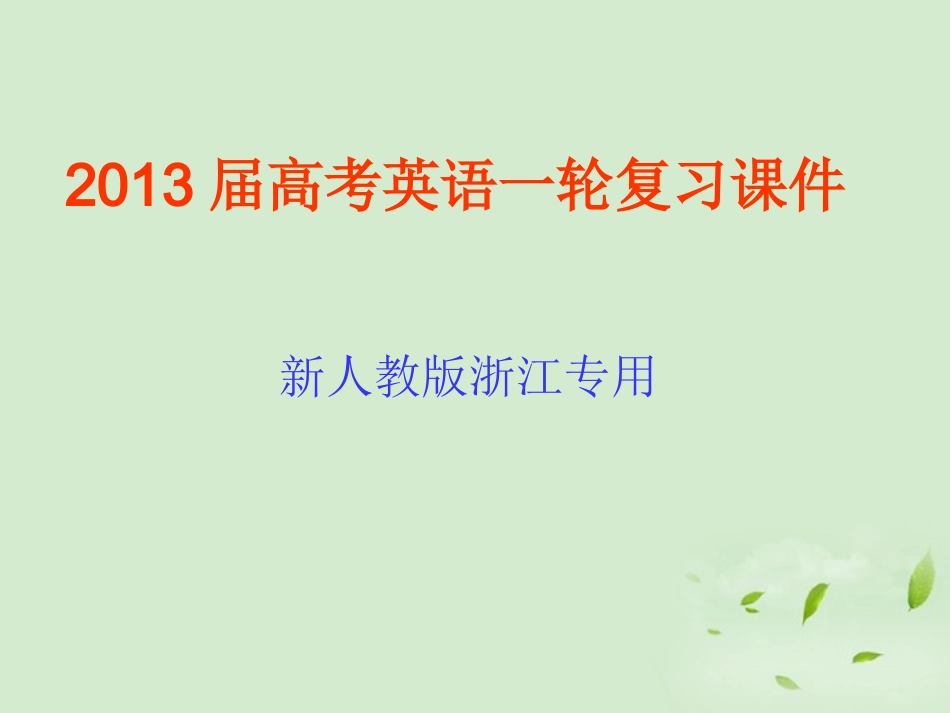 2013 届高考英语一轮复习课件

新人教版浙江专用